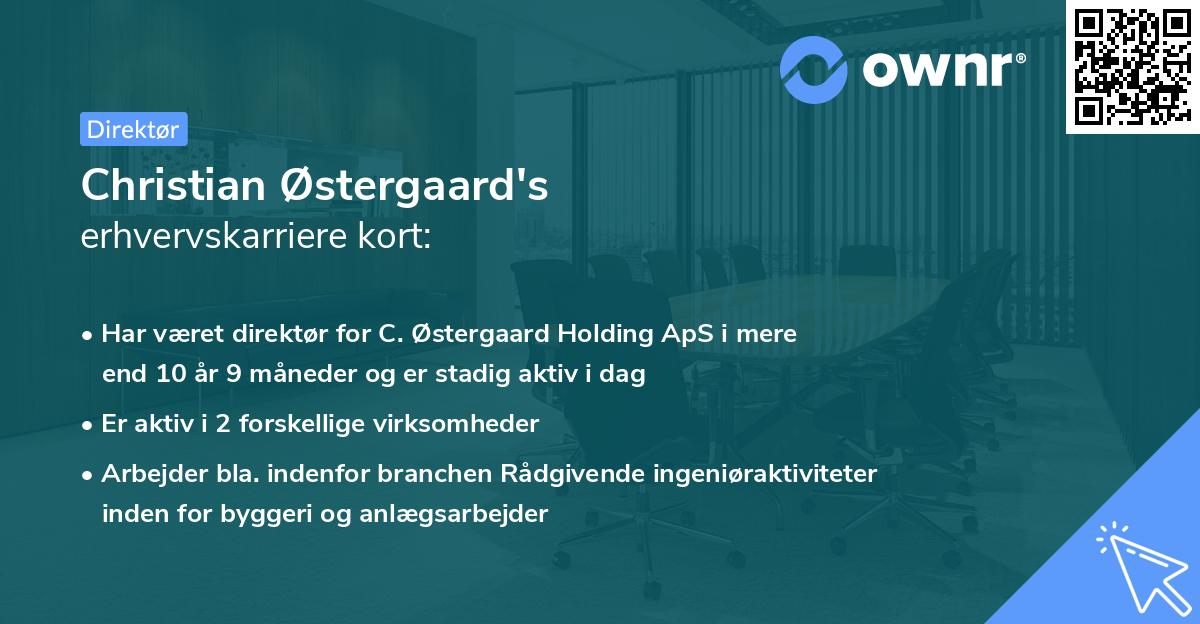 ownr®

Direktør

Christian Østergaard's
erhvervskarriere kort:

• Har været direktør for C. Østergaard Holding ApS i mere end 10 år 9 måneder og er stadig aktiv i dag
• Er aktiv i 2 forskellige virksomheder
• Arbejder bla. indenfor branchen Rådgivende ingeniøraktiviteter inden for byggeri og anlægsarbejder